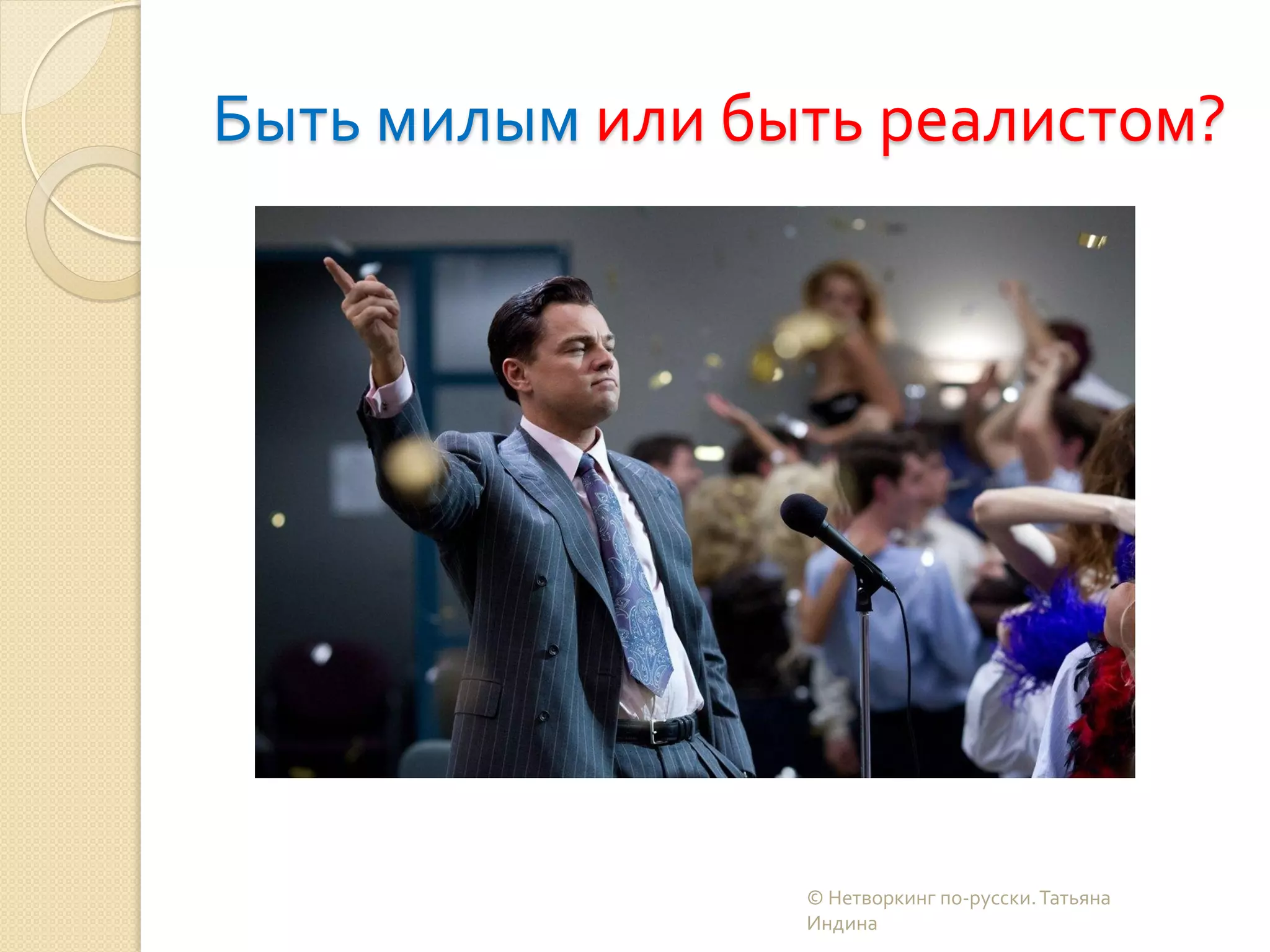 Быть милым или быть реалистом?

© Нетворкинг по-русски. Татьяна Индина